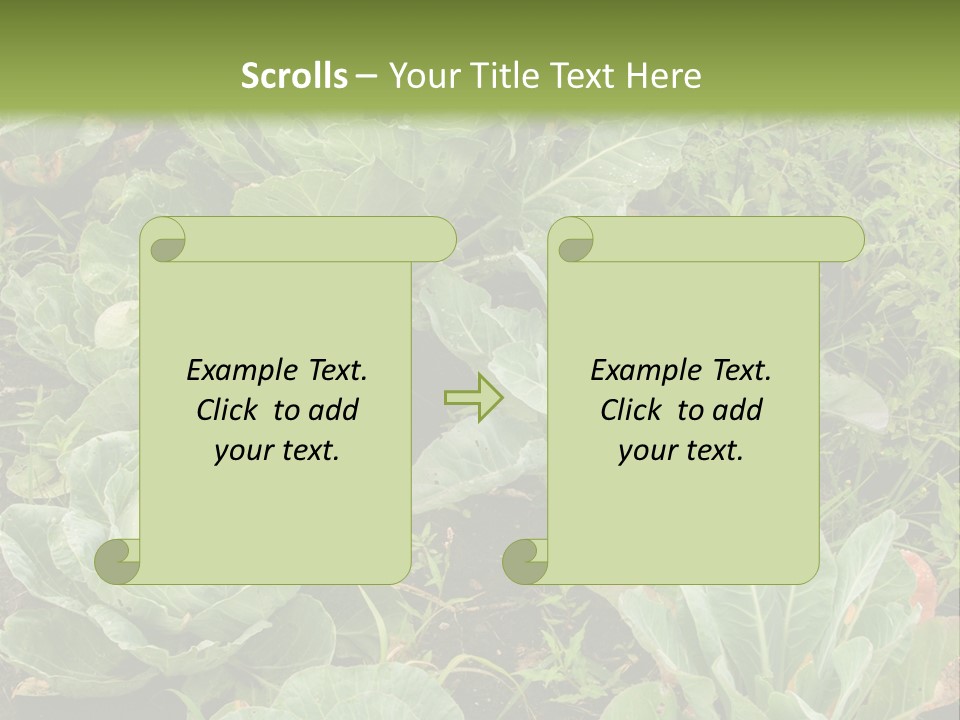 Scrolls – Your Title Text Here

Example Text. Click to add your text.

Example Text. Click to add your text.